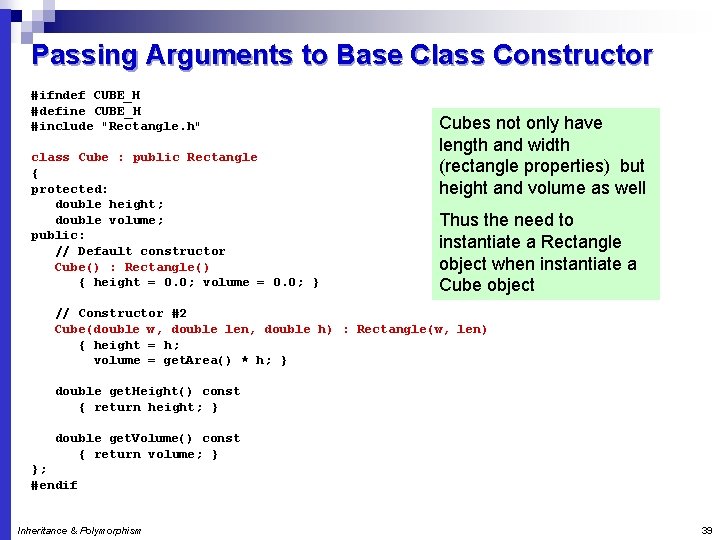 Passing Arguments to Base Class Constructor

#ifndef CUBE_H
#define CUBE_H
#include "Rectangle.h"

class Cube : public Rectangle
{
protected:
   double height;
   double volume;
public:
   // Default constructor
   Cube() : Rectangle()
      { height = 0.0; volume = 0.0; }

   // Constructor #2
   Cube(double w, double len, double h) : Rectangle(w, len)
      { height = h;
        volume = getArea() * h; }

   double getHeight() const
      { return height; }

   double getVolume() const
      { return volume; }
};
#endif

Cubes not only have length and width (rectangle properties) but height and volume as well

Thus the need to instantiate a Rectangle object when instantiate a Cube object

Inheritance & Polymorphism

39